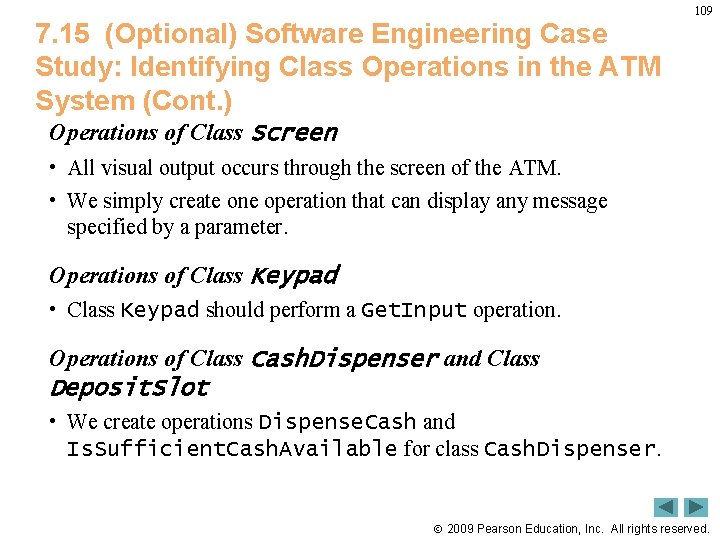 109

7.15 (Optional) Software Engineering Case Study: Identifying Class Operations in the ATM System (Cont.)

Operations of Class Screen

• All visual output occurs through the screen of the ATM.

• We simply create one operation that can display any message specified by a parameter.

Operations of Class Keypad

• Class Keypad should perform a GetInput operation.

Operations of Class CashDispenser and Class DepositSlot

• We create operations DispenseCash and IsSufficientCashAvailable for class CashDispenser.

© 2009 Pearson Education, Inc. All rights reserved.